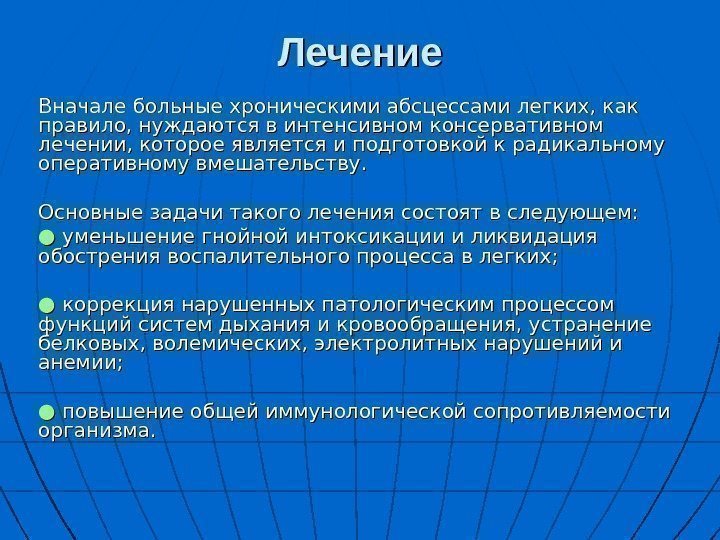 Лечение

Вначале больные хроническими абсцессами легких, как правило, нуждаются в интенсивном консервативном лечении, которое является и подготовкой к радикальному оперативному вмешательству.

Основные задачи такого лечения состоят в следующем:

● уменьшение гнойной интоксикации и ликвидация обострения воспалительного процесса в легких;

● коррекция нарушенных патологическим процессом функций систем дыхания и кровообращения, устранение белковых, волемических, электролитных нарушений и анемии;

● повышение общей иммунологической сопротивляемости организма.